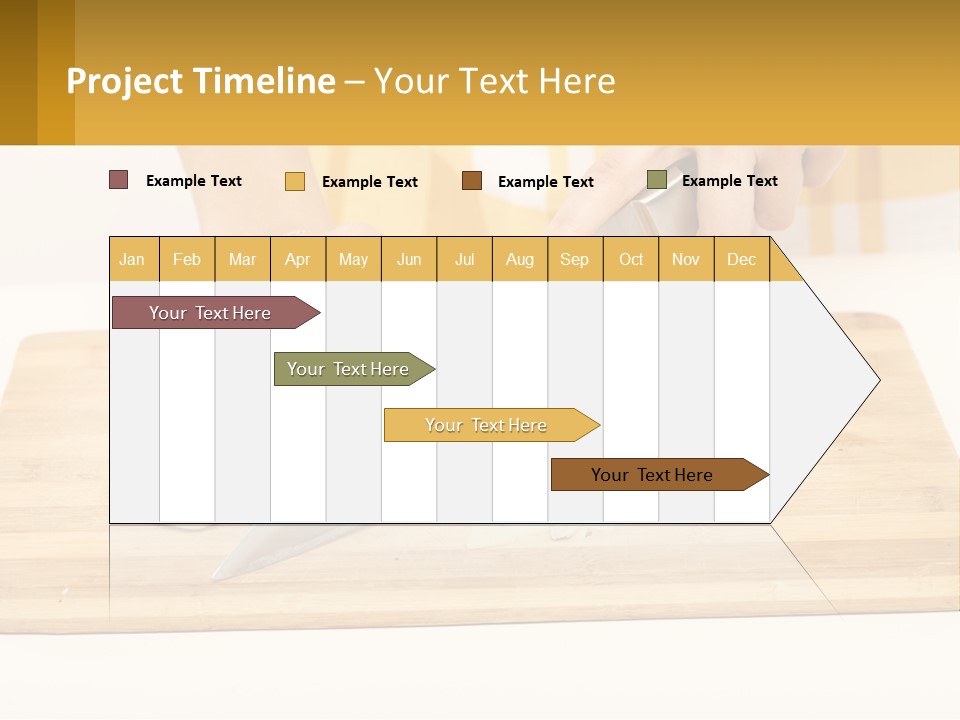 Project Timeline – Your Text Here

Example Text
Example Text
Example Text
Example Text

| Jan | Feb | Mar | Apr | May | Jun | Jul | Aug | Sep | Oct | Nov | Dec |
|---|---|---|---|---|---|---|---|---|---|---|---|

Your Text Here
Your Text Here
Your Text Here
Your Text Here